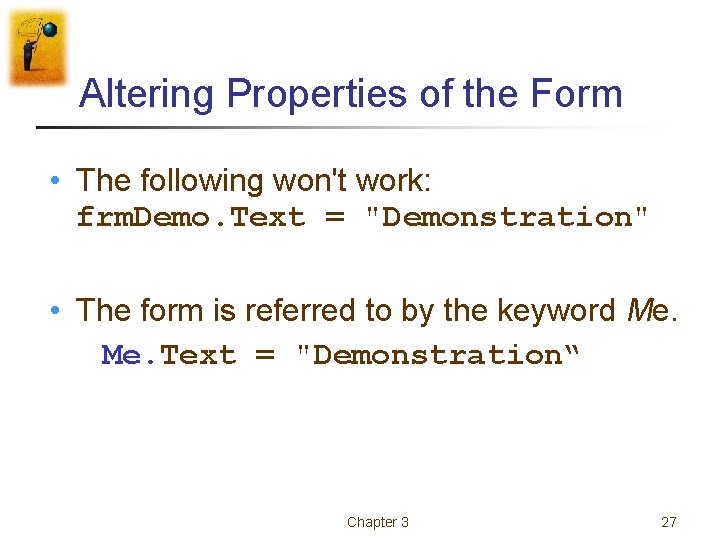 Altering Properties of the Form

• The following won't work:
frmDemo.Text = "Demonstration"

• The form is referred to by the keyword Me.
Me.Text = "Demonstration“

Chapter 3

27